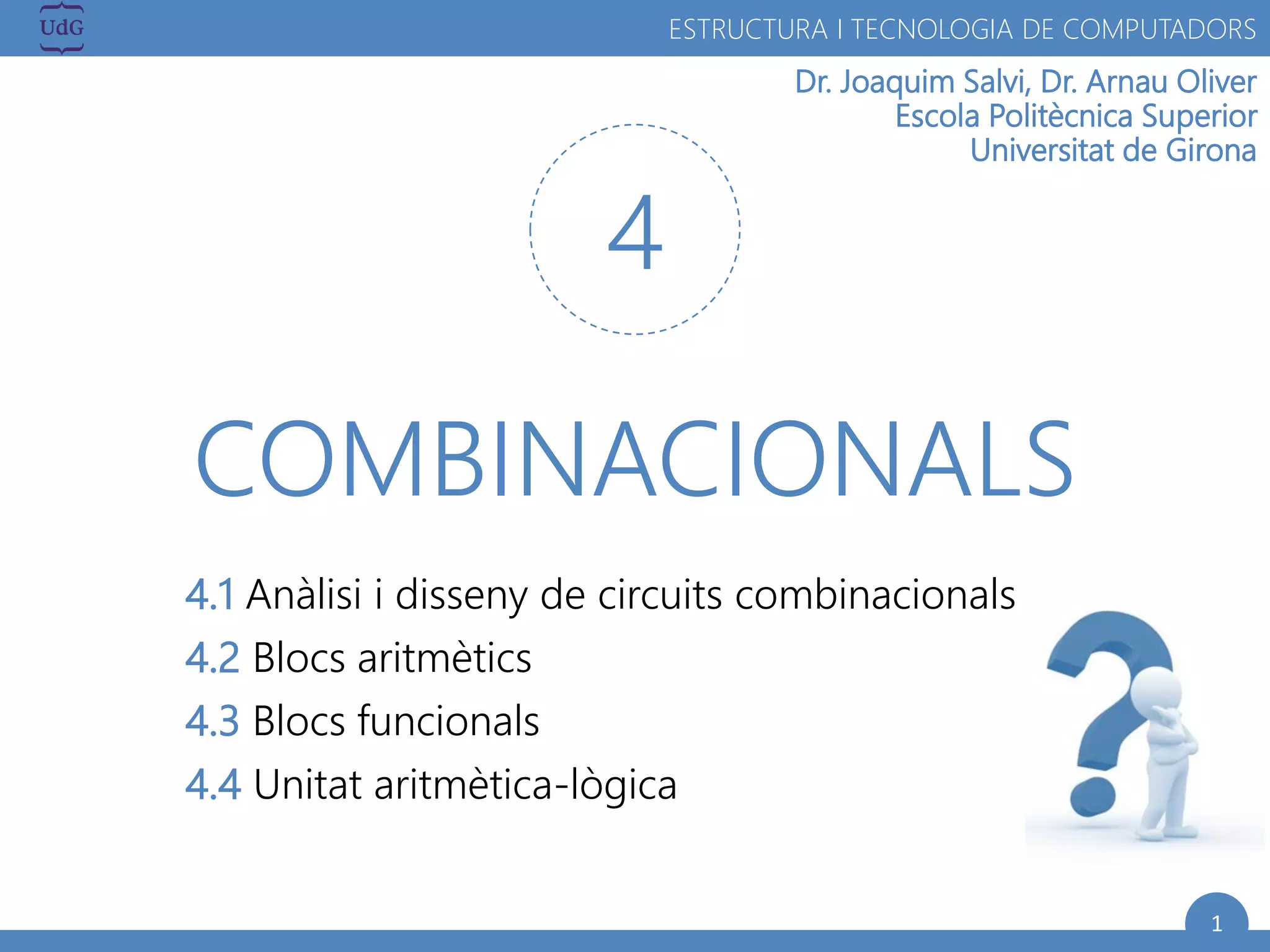 UdG

ESTRUCTURA I TECNOLOGIA DE COMPUTADORS

Dr. Joaquim Salvi, Dr. Arnau Oliver
Escola Politècnica Superior
Universitat de Girona

4

COMBINACIONALS

4.1 Anàlisi i disseny de circuits combinacionals
4.2 Blocs aritmètics
4.3 Blocs funcionals
4.4 Unitat aritmètica-lògica

1